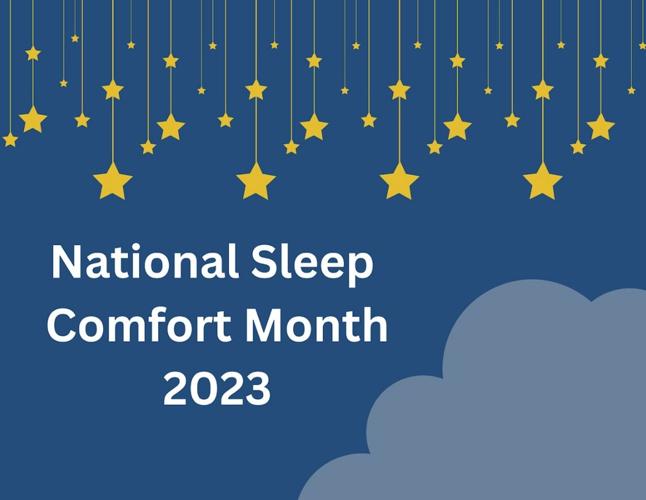 National Sleep Comfort Month 2023